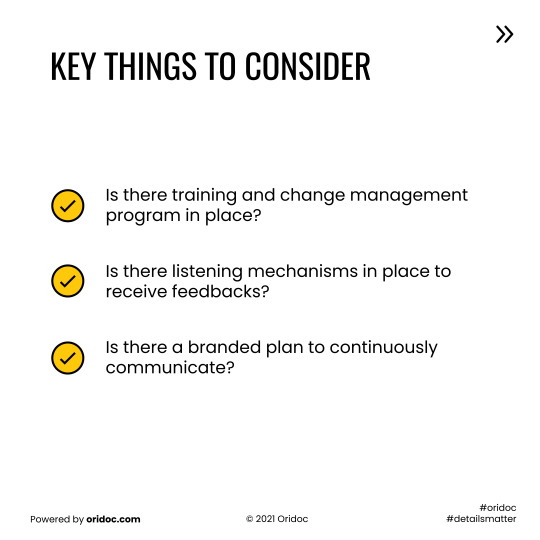 »

KEY THINGS TO CONSIDER

Is there training and change management program in place?

Is there listening mechanisms in place to receive feedbacks?

Is there a branded plan to continuously communicate?

Powered by oridoc.com

© 2021 Oridoc

#oridoc
#detailsmatter